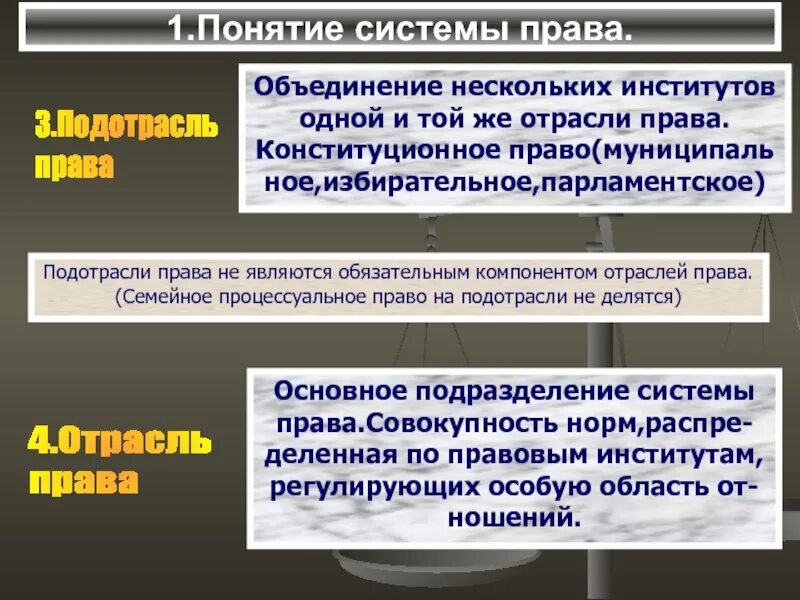 1.Понятие системы права.

3.Подотрасль права

Объединение нескольких институтов одной и той же отрасли права. Конституционное право(муниципальное,избирательное,парламентское)

Подотрасли права не являются обязательным компонентом отраслей права. (Семейное процессуальное право на подотрасли не делятся)

4.Отрасль права

Основное подразделение системы права.Совокупность норм,распределенная по правовым институтам, регулирующих особую область отношений.